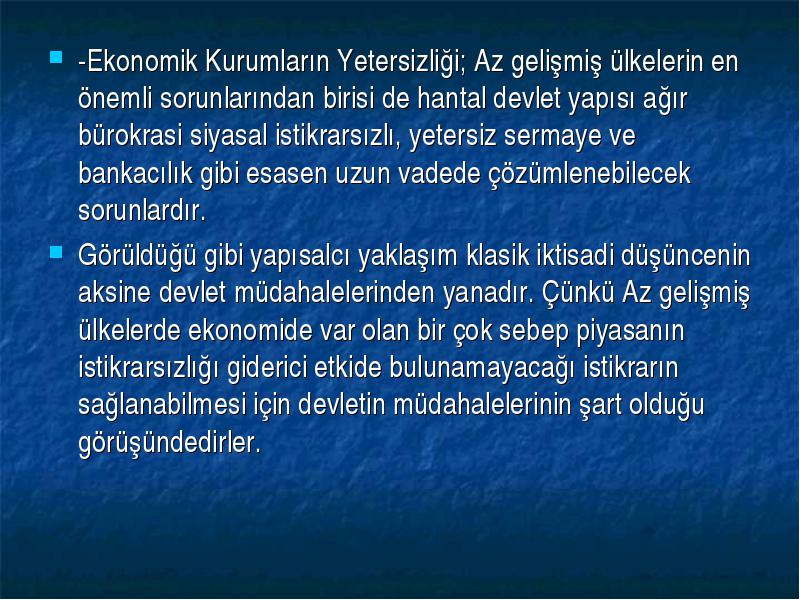 -Ekonomik Kurumların Yetersizliği; Az gelişmiş ülkelerin en önemli sorunlarından birisi de hantal devlet yapısı ağır bürokrasi siyasal istikrarsızlı, yetersiz sermaye ve bankacılık gibi esasen uzun vadede çözümlenebilecek sorunlardır.

Görüldüğü gibi yapısalcı yaklaşım klasik iktisadi düşüncenin aksine devlet müdahalelerinden yanadır. Çünkü Az gelişmiş ülkelerde ekonomide var olan bir çok sebep piyasanın istikrarsızlığı giderici etkide bulunamayacağı istikrarın sağlanabilmesi için devletin müdahalelerinin şart olduğu görüşündedirler.